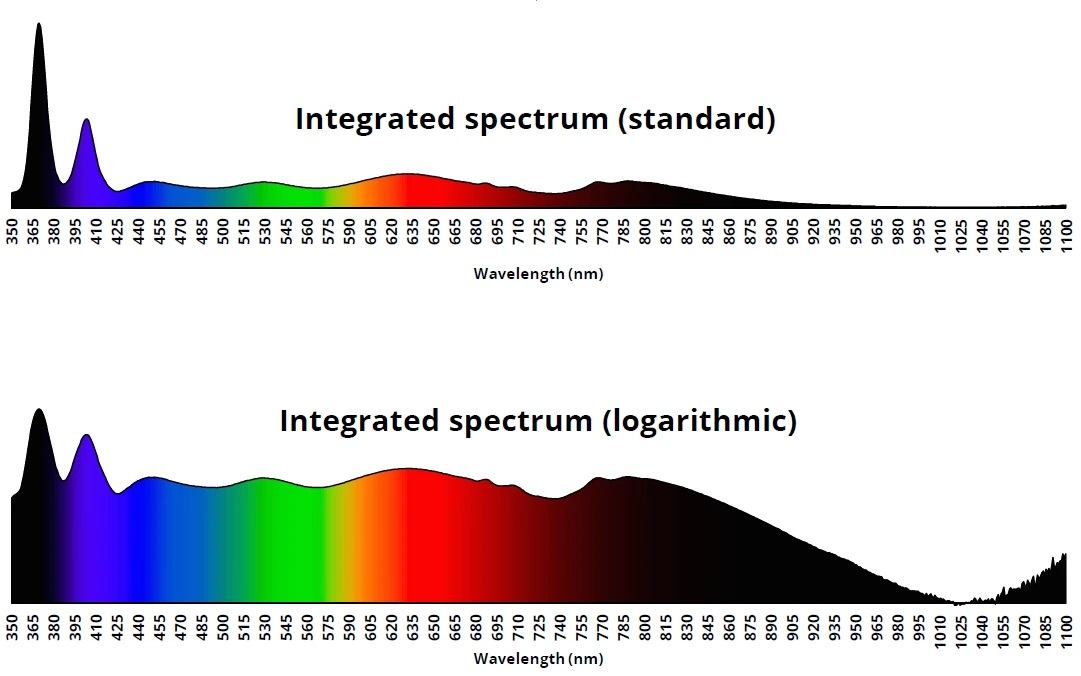 Integrated spectrum (standard)

350 365 380 395 410 425 440 455 470 485 500 515 530 545 560 575 590 605 620 635 650 665 680 695 710 725 740 755 770 785 800 815 830 845 860 875 890 905 920 935 950 965 980 995 1010 1025 1040 1055 1070 1085 1100

Wavelength (nm)

Integrated spectrum (logarithmic)

350 365 380 395 410 425 440 455 470 485 500 515 530 545 560 575 590 605 620 635 650 665 680 695 710 725 740 755 770 785 800 815 830 845 860 875 890 905 920 935 950 965 980 995 1010 1025 1040 1055 1070 1085 1100

Wavelength (nm)